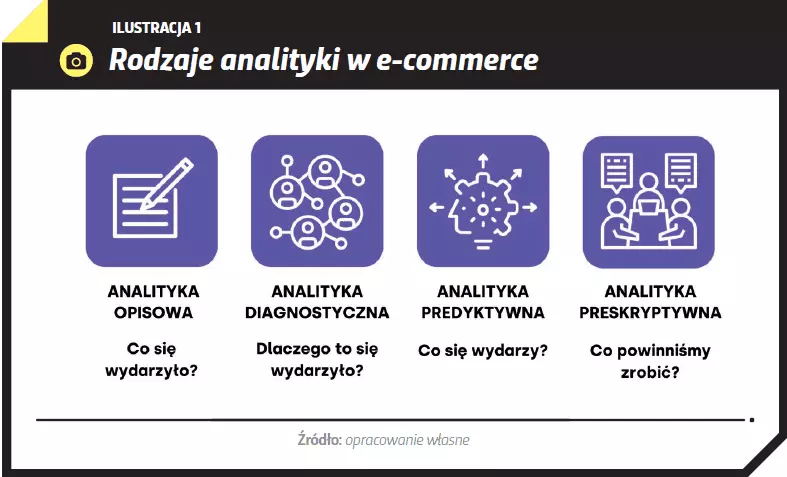 ILUSTRACJA 1

Rodzaje analityki w e-commerce

ANALITYKA OPISOWA

Co się wydarzyło?

ANALITYKA DIAGNOSTYCZNA

Dlaczego to się wydarzyło?

ANALITYKA PREDYKTYWNA

Co się wydarzy?

ANALITYKA PRESKRYPTYWNA

Co powinniśmy zrobić?

Źródło: opracowanie własne